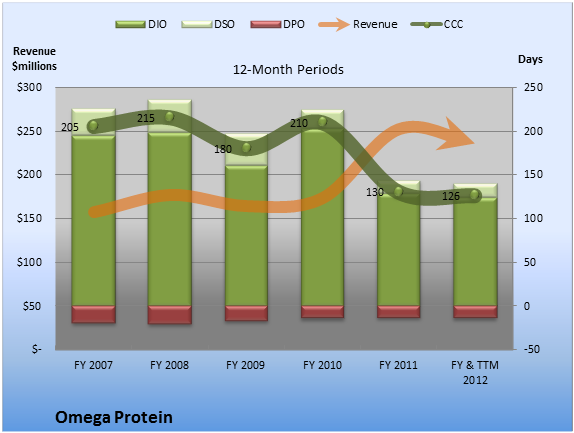 DIO DSO DPO Revenue CCC

Revenue $millions

12-Month Periods

Days

$300
$250
$200
$150
$100
$50
$-

250
200
150
100
50
0
-50

205
215
180
210
130
126

FY 2007
FY 2008
FY 2009
FY 2010
FY 2011
FY & TTM 2012

Omega Protein